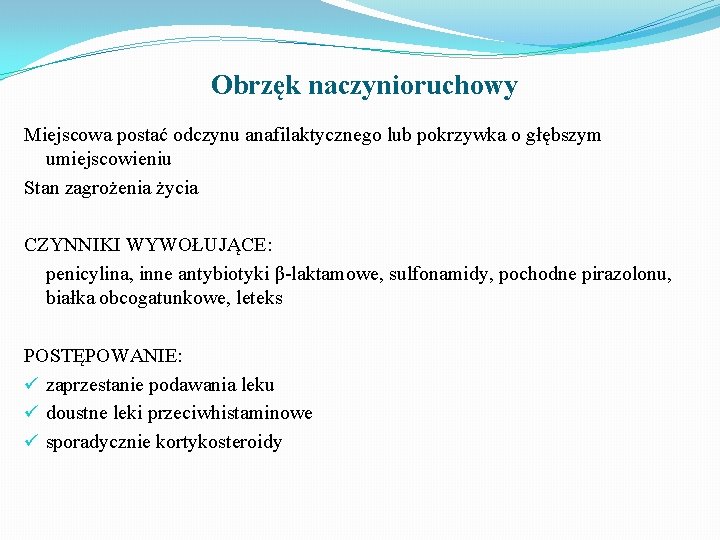 Obrzęk naczynioruchowy

Miejscowa postać odczynu anafilaktycznego lub pokrzywka o głębszym umiejscowieniu

Stan zagrożenia życia

CZYNNIKI WYWOŁUJĄCE:

penicylina, inne antybiotyki β-laktamowe, sulfonamidy, pochodne pirazolonu, białka obcogatunkowe, leteks

POSTĘPOWANIE:
✓ zaprzestanie podawania leku
✓ doustne leki przeciwhistaminowe
✓ sporadycznie kortykosteroidy